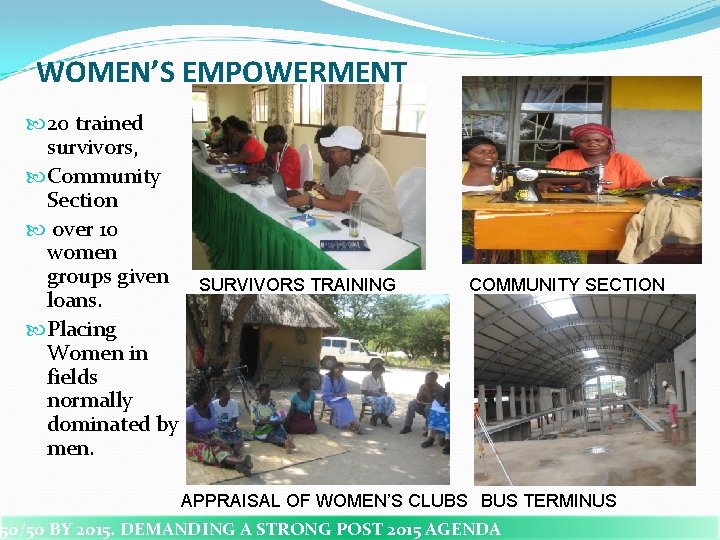 WOMEN'S EMPOWERMENT

20 trained survivors,

Community Section

over 10 women groups given loans.

Placing Women in fields normally dominated by men.

SURVIVORS TRAINING

COMMUNITY SECTION

APPRAISAL OF WOMEN'S CLUBS

BUS TERMINUS

50/50 BY 2015. DEMANDING A STRONG POST 2015 AGENDA